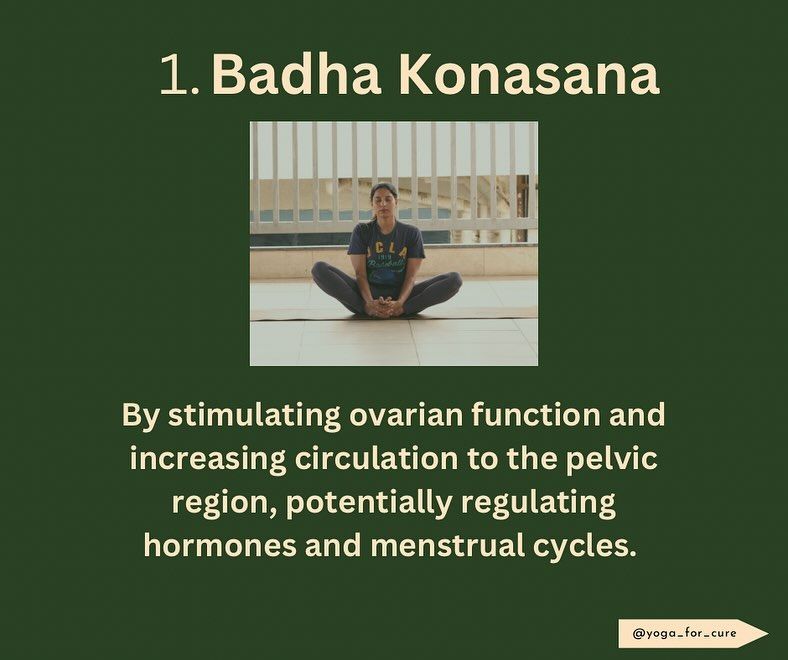 1. Badha Konasana

UCLA
1919
Baseball

By stimulating ovarian function and increasing circulation to the pelvic region, potentially regulating hormones and menstrual cycles.

@yoga_for_cure